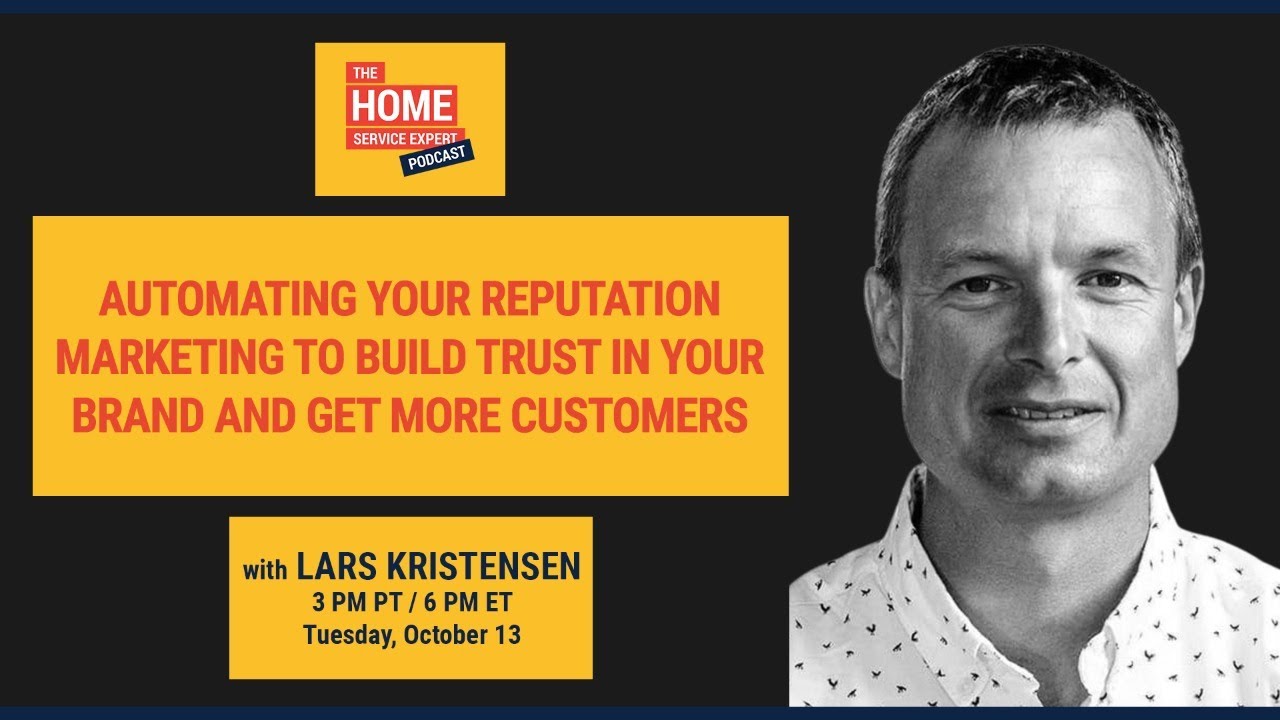 THE HOME SERVICE EXPERT PODCAST

AUTOMATING YOUR REPUTATION MARKETING TO BUILD TRUST IN YOUR BRAND AND GET MORE CUSTOMERS

with LARS KRISTENSEN
3 PM PT / 6 PM ET
Tuesday, October 13